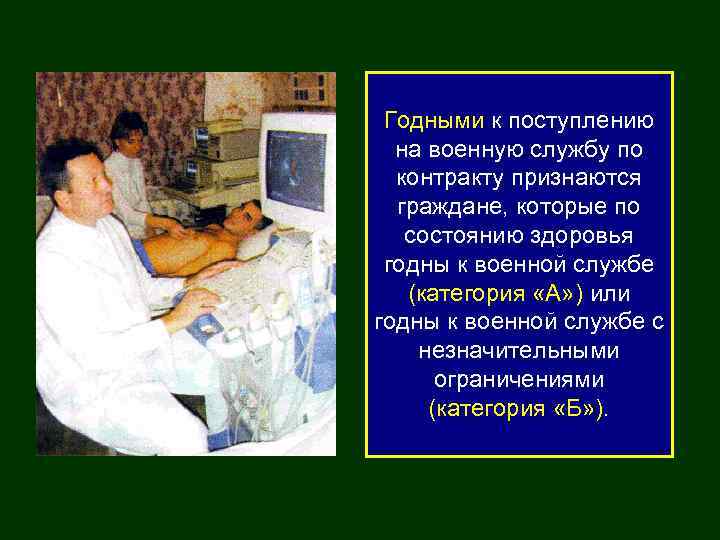 Годными к поступлению на военную службу по контракту признаются граждане, которые по состоянию здоровья годны к военной службе (категория «А») или годны к военной службе с незначительными ограничениями (категория «Б»).